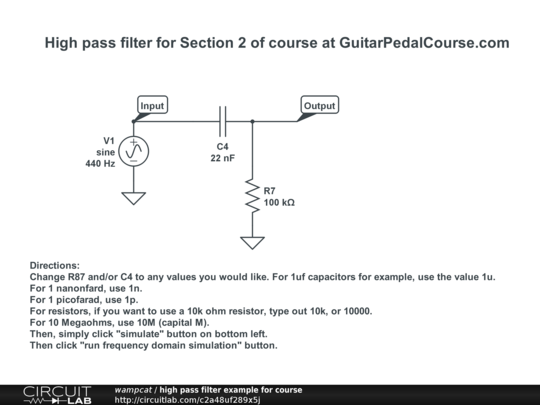 High pass filter for Section 2 of course at GuitarPedalCourse.com

Input

Output

V1
sine
440 Hz

C4
22 nF

R7
100 kΩ

Directions:
Change R87 and/or C4 to any values you would like. For 1uf capacitors for example, use the value 1u.
For 1 nanonfard, use 1n.
For 1 picofarad, use 1p.
For resistors, if you want to use a 10k ohm resistor, type out 10k, or 10000.
For 10 Megaohms, use 10M (capital M).
Then, simply click "simulate" button on bottom left.
Then click "run frequency domain simulation" button.

CIRCUIT LAB

wampcat / high pass filter example for course
http://circuitlab.com/c2a48uf289x5j